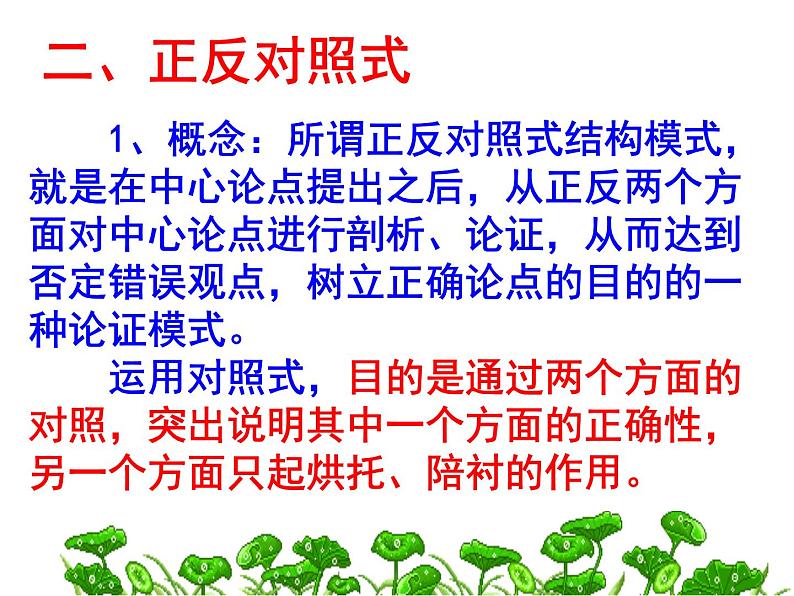 二、正反对照式

1、概念：所谓正反对照式结构模式，就是在中心论点提出之后，从正反两个方面对中心论点进行剖析、论证，从而达到否定错误观点，树立正确论点的目的的一种论证模式。

运用对照式，目的是通过两个方面的对照，突出说明其中一个方面的正确性，另一个方面只起烘托、陪衬的作用。